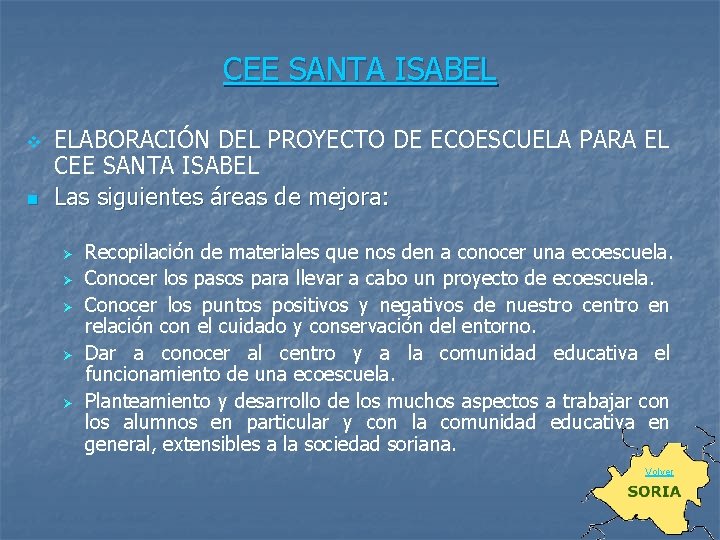 CEE SANTA ISABEL

ELABORACIÓN DEL PROYECTO DE ECOESCUELA PARA EL CEE SANTA ISABEL

Las siguientes áreas de mejora:

Recopilación de materiales que nos den a conocer una ecoescuela.

Conocer los pasos para llevar a cabo un proyecto de ecoescuela.

Conocer los puntos positivos y negativos de nuestro centro en relación con el cuidado y conservación del entorno.

Dar a conocer al centro y a la comunidad educativa el funcionamiento de una ecoescuela.

Planteamiento y desarrollo de los muchos aspectos a trabajar con los alumnos en particular y con la comunidad educativa en general, extensibles a la sociedad soriana.

Volver

SORIA